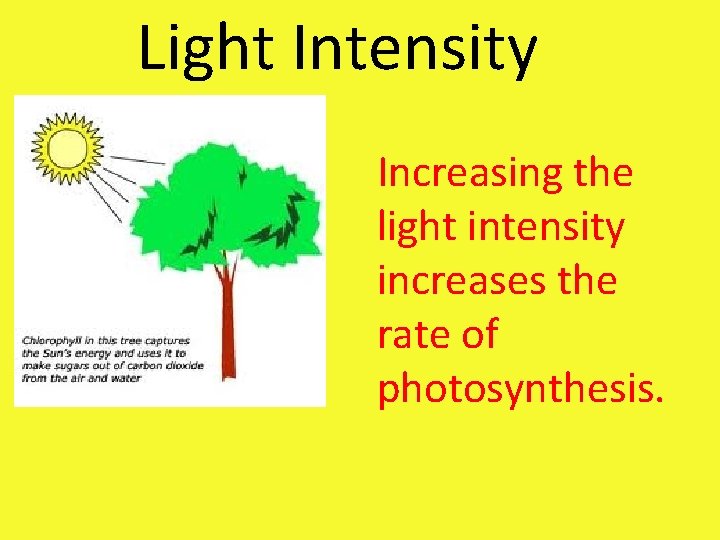 Light Intensity

Chlorophyll in this tree captures the Sun's energy and uses it to make sugars out of carbon dioxide from the air and water

Increasing the light intensity increases the rate of photosynthesis.